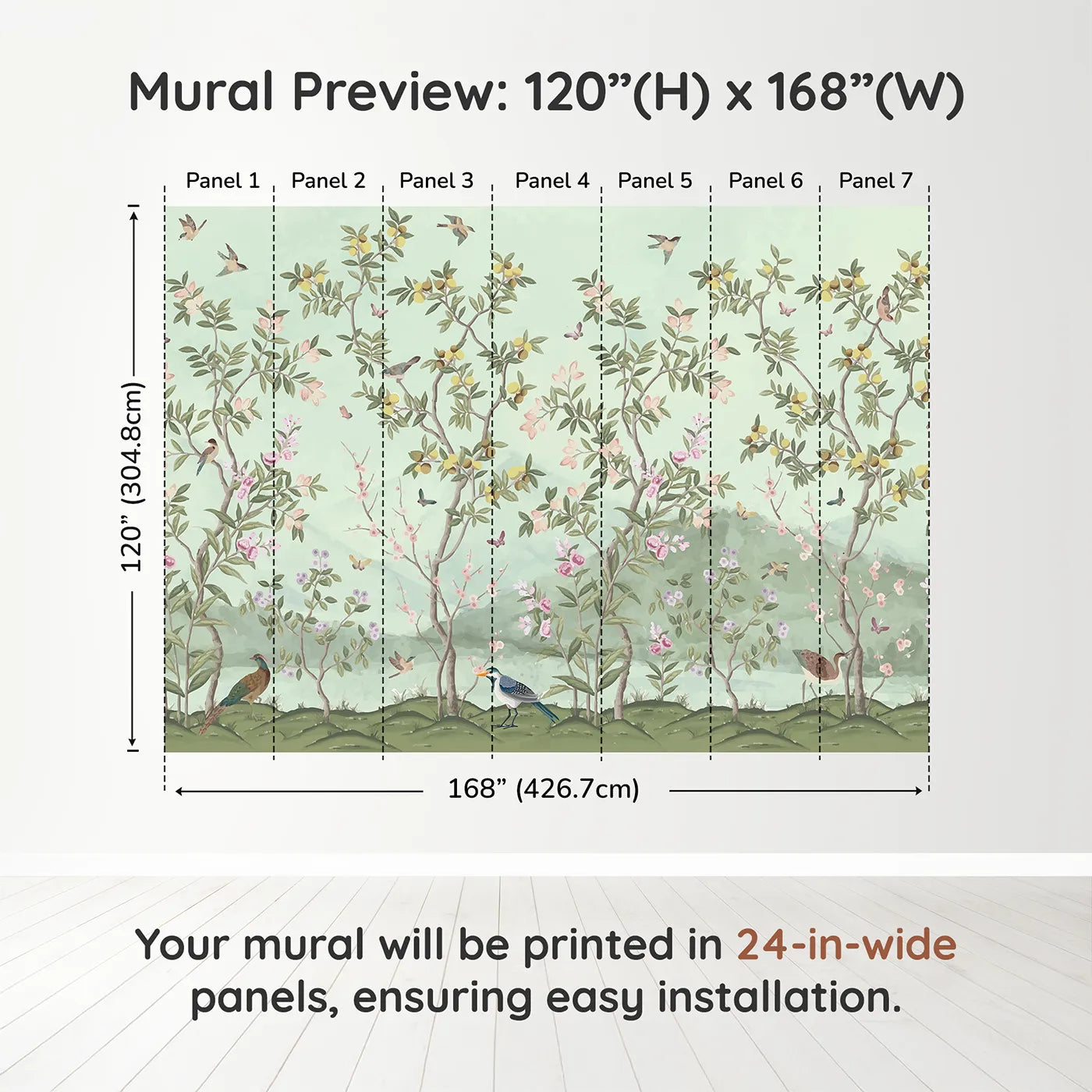 Mural Preview: 120”(H) x 168”(W)

Panel 1 Panel 2 Panel 3 Panel 4 Panel 5 Panel 6 Panel 7

120” (304.8cm)

168” (426.7cm)

Your mural will be printed in 24-in-wide panels, ensuring easy installation.